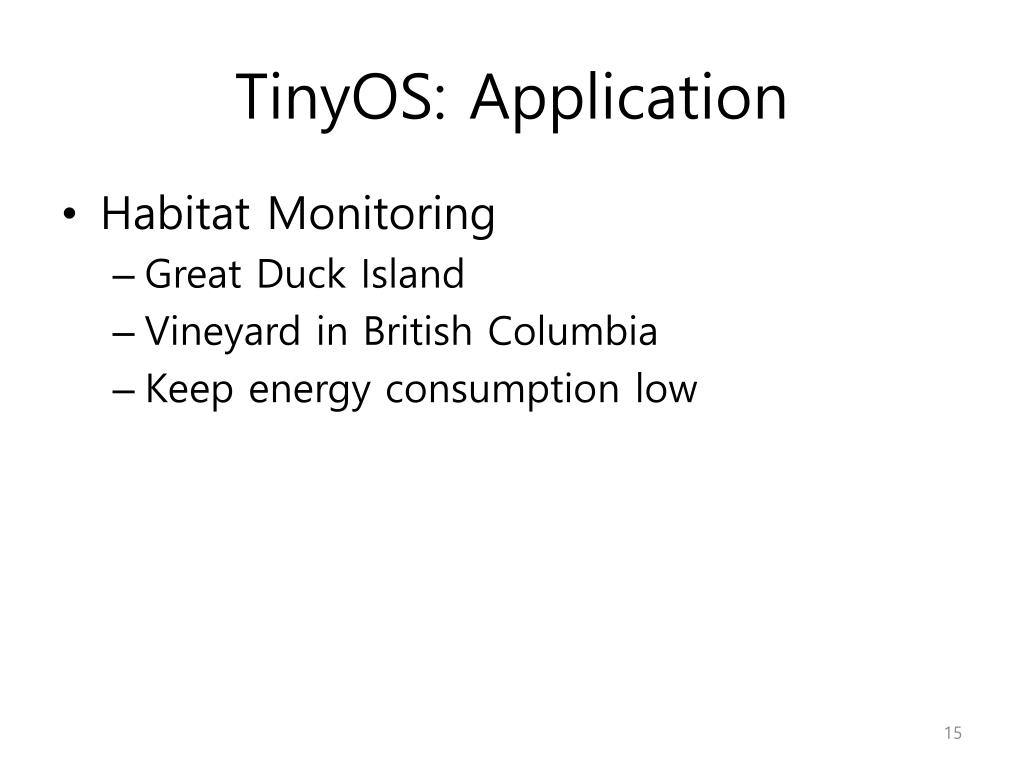 TinyOS: Application

• Habitat Monitoring
– Great Duck Island
– Vineyard in British Columbia
– Keep energy consumption low

15